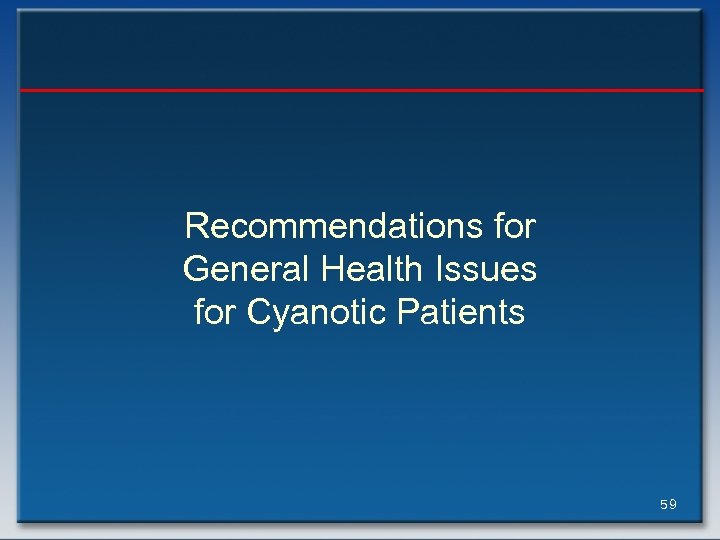 Recommendations for General Health Issues for Cyanotic Patients

59